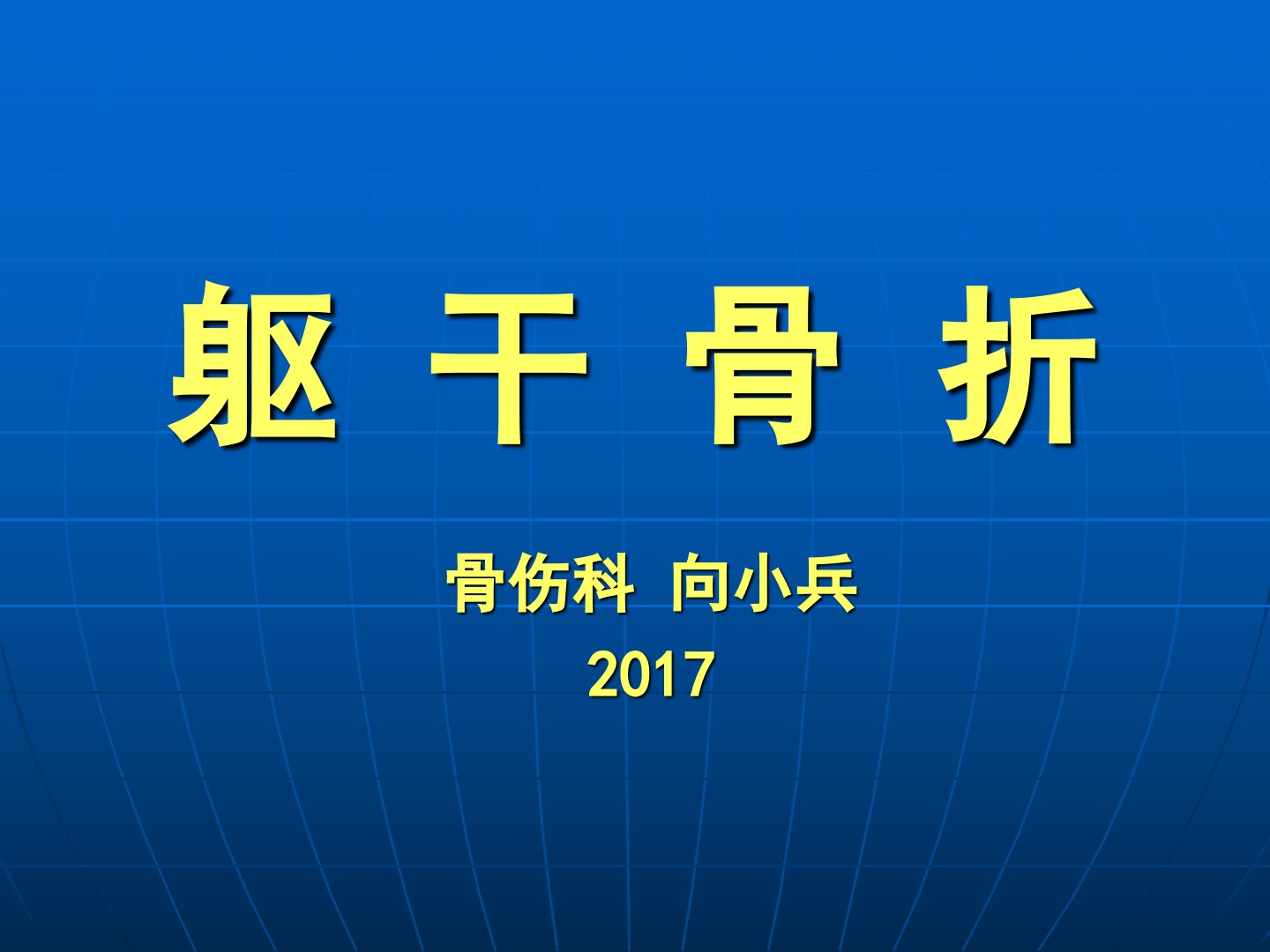 躯 干 骨 折

骨伤科 向小兵

2017